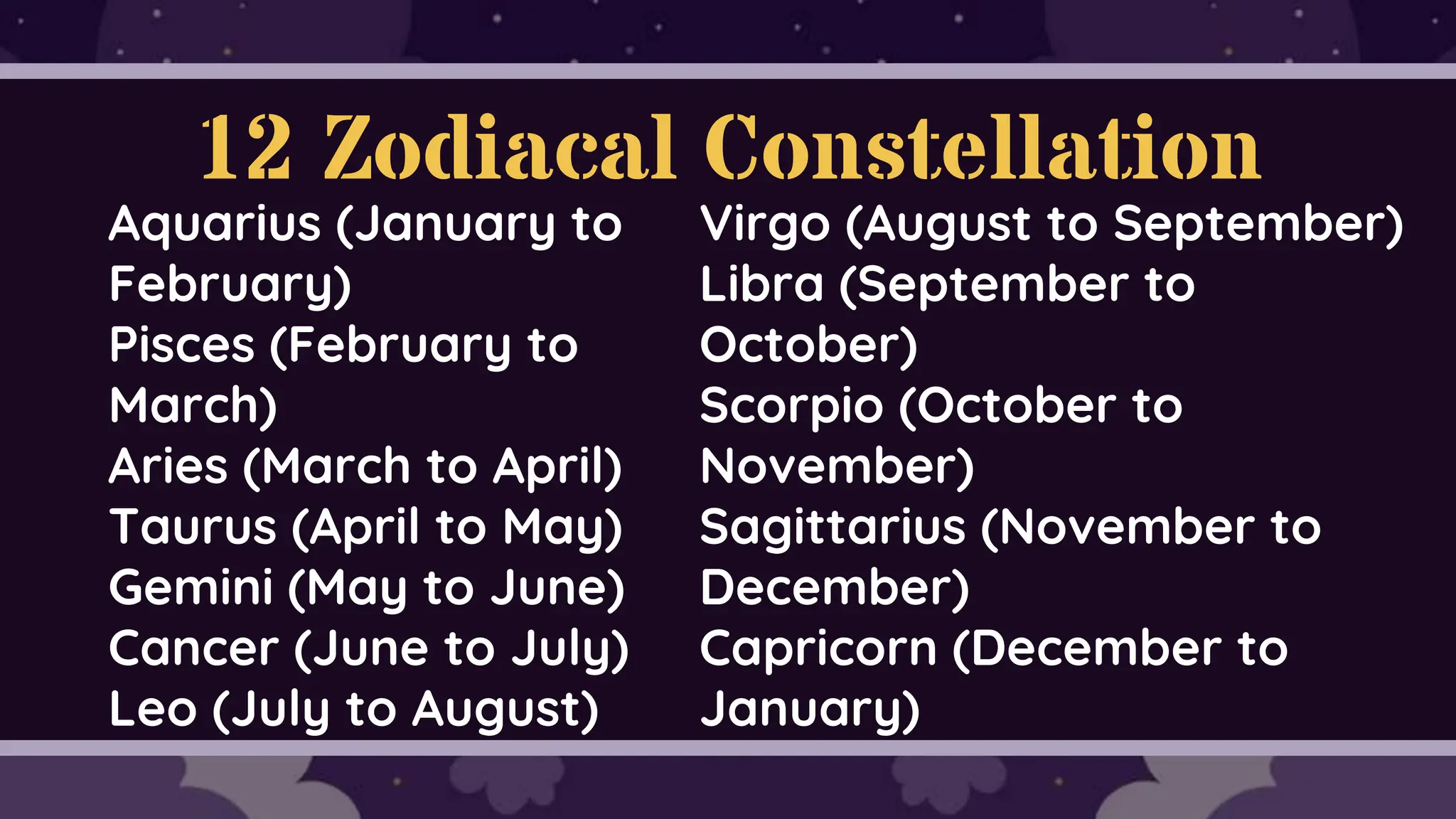 12 Zodiacal Constellation

Aquarius (January to February)
Pisces (February to March)
Aries (March to April)
Taurus (April to May)
Gemini (May to June)
Cancer (June to July)
Leo (July to August)

Virgo (August to September)
Libra (September to October)
Scorpio (October to November)
Sagittarius (November to December)
Capricorn (December to January)